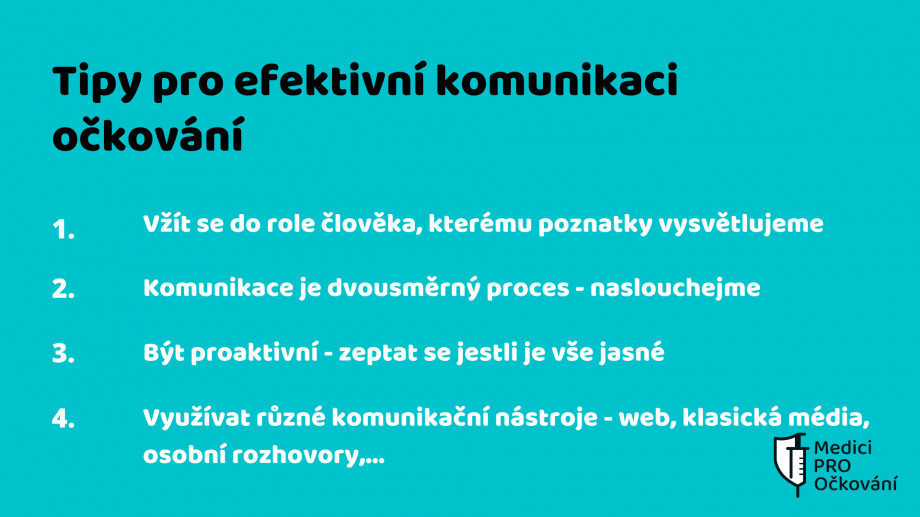 Tipy pro efektivní komunikaci očkování

1. Vžít se do role člověka, kterému poznatky vysvětlujeme

2. Komunikace je dvousměrný proces - naslouchejme

3. Být proaktivní - zeptat se jestli je vše jasné

4. Využívat různé komunikační nástroje - web, klasická média, osobní rozhovory,...

Medici PRO Očkování